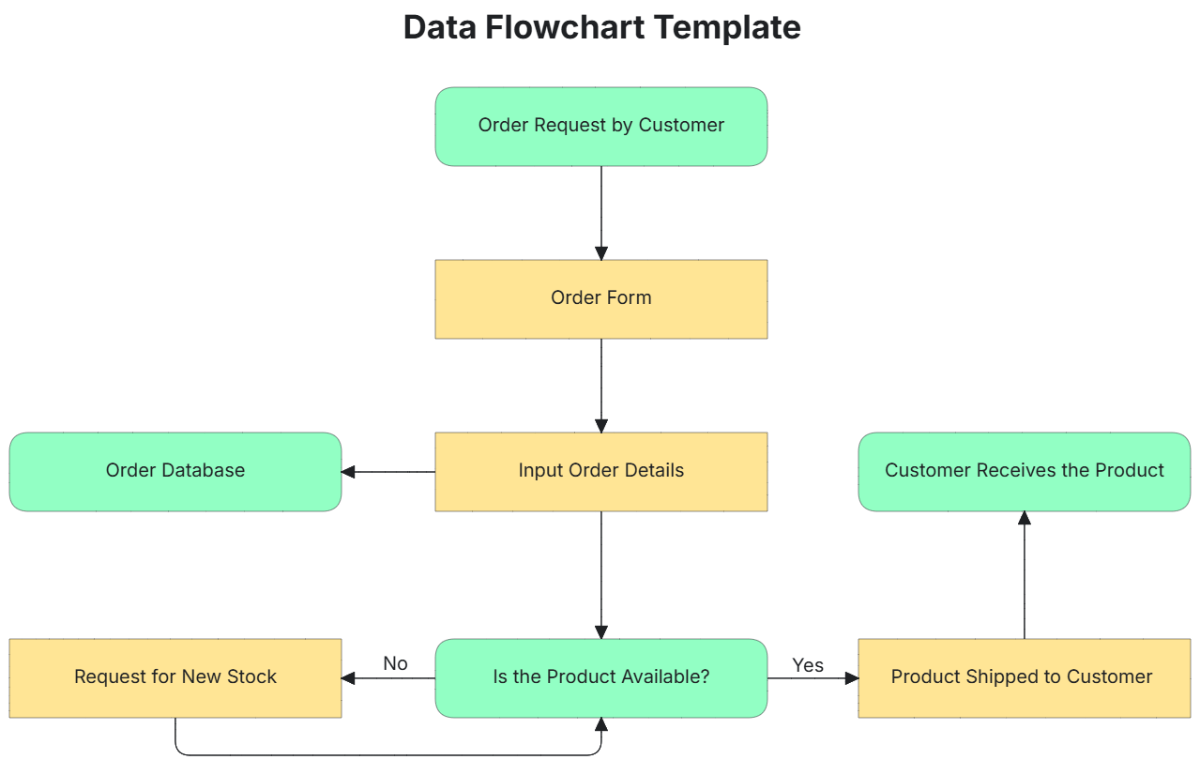 Data Flowchart Template

Order Request by Customer

Order Form

Order Database

Input Order Details

Customer Receives the Product

Request for New Stock

No

Is the Product Available?

Yes

Product Shipped to Customer